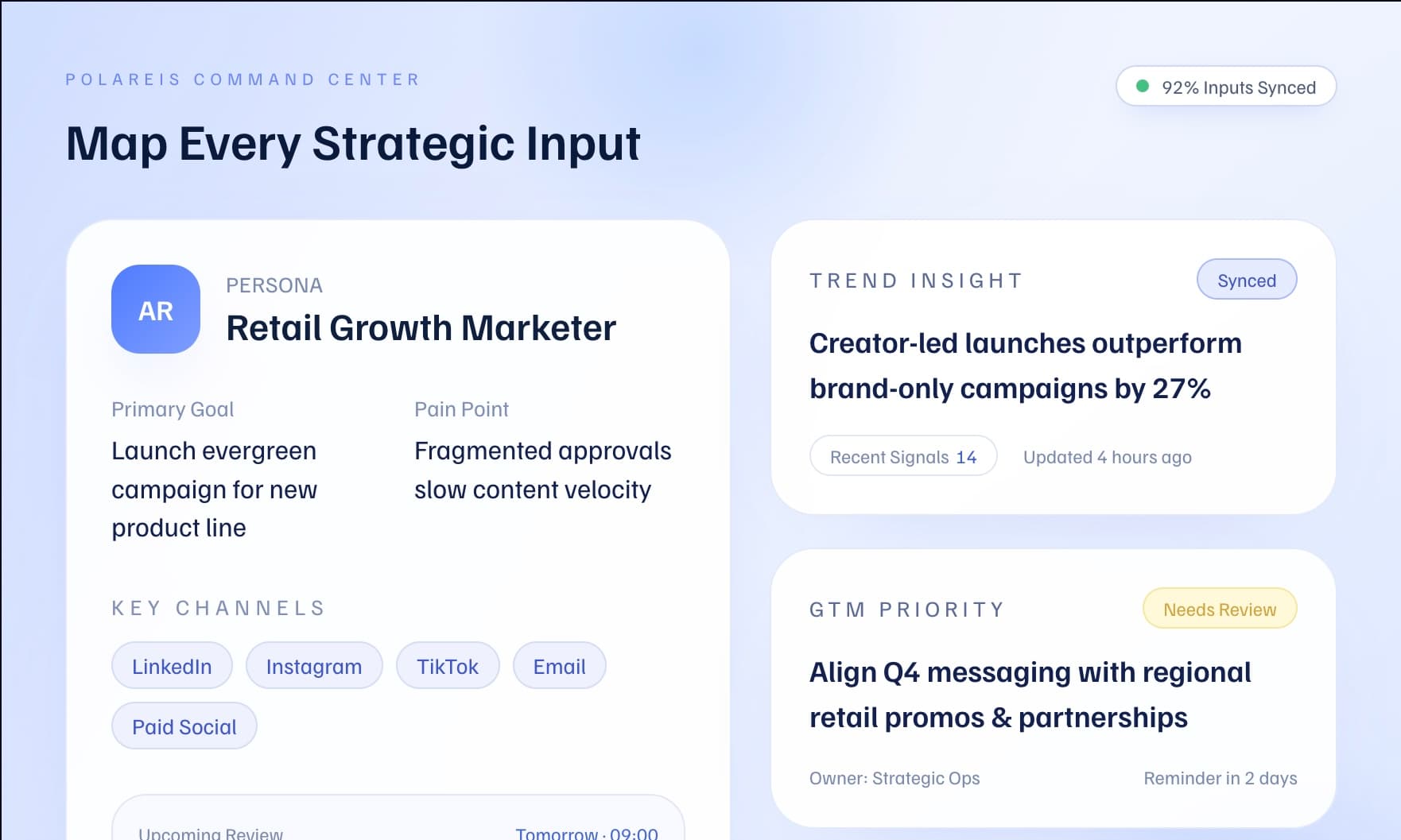 POLAREIS COMMAND CENTER

92% Inputs Synced

Map Every Strategic Input

AR

PERSONA

Retail Growth Marketer

Primary Goal

Launch evergreen campaign for new product line

Pain Point

Fragmented approvals slow content velocity

KEY CHANNELS

LinkedIn

Instagram

TikTok

Email

Paid Social

Upcoming Review

Tomorrow · 09:00

TREND INSIGHT

Synced

Creator-led launches outperform brand-only campaigns by 27%

Recent Signals 14

Updated 4 hours ago

GTM PRIORITY

Needs Review

Align Q4 messaging with regional retail promos & partnerships

Owner: Strategic Ops

Reminder in 2 days